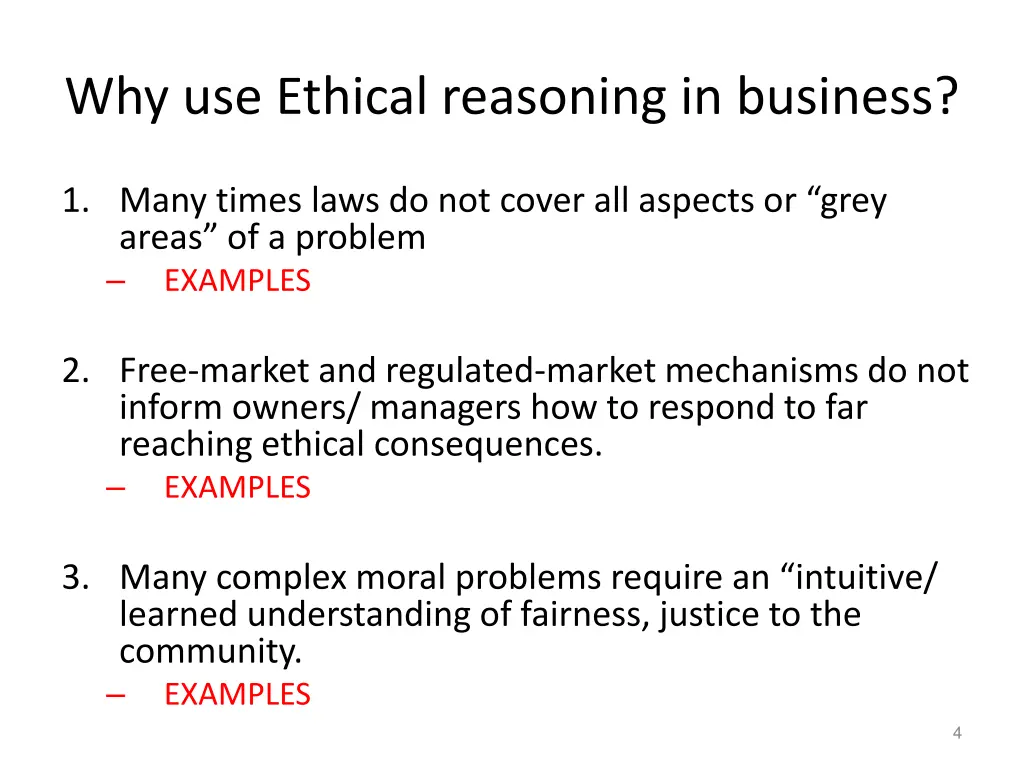 Why use Ethical reasoning in business?

1. Many times laws do not cover all aspects or “grey areas” of a problem
– EXAMPLES

2. Free-market and regulated-market mechanisms do not inform owners/ managers how to respond to far reaching ethical consequences.
– EXAMPLES

3. Many complex moral problems require an “intuitive/ learned understanding of fairness, justice to the community.
– EXAMPLES

4